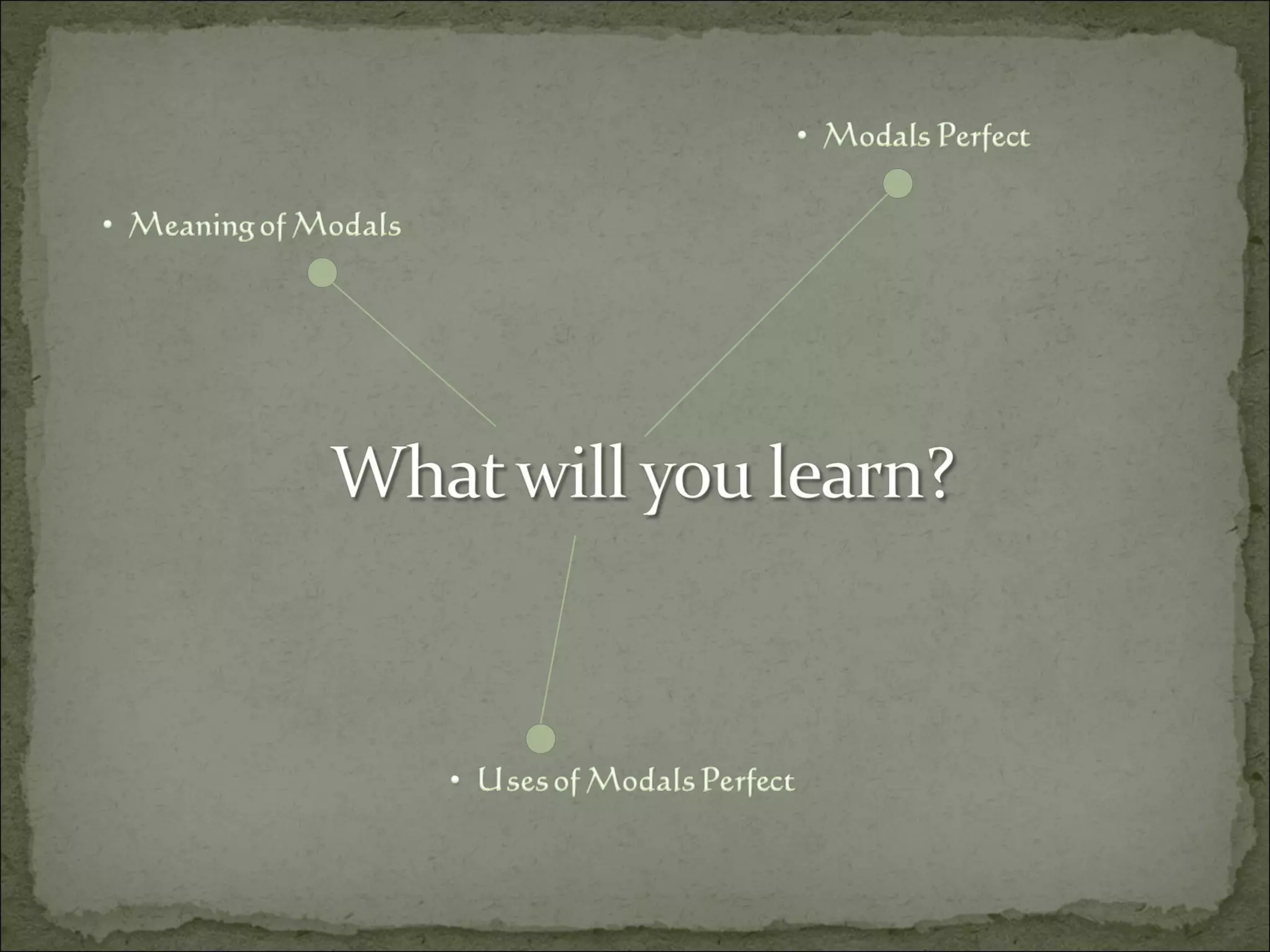 • Modals Perfect

• Meaning of Modals

What will you learn?

• Uses of Modals Perfect